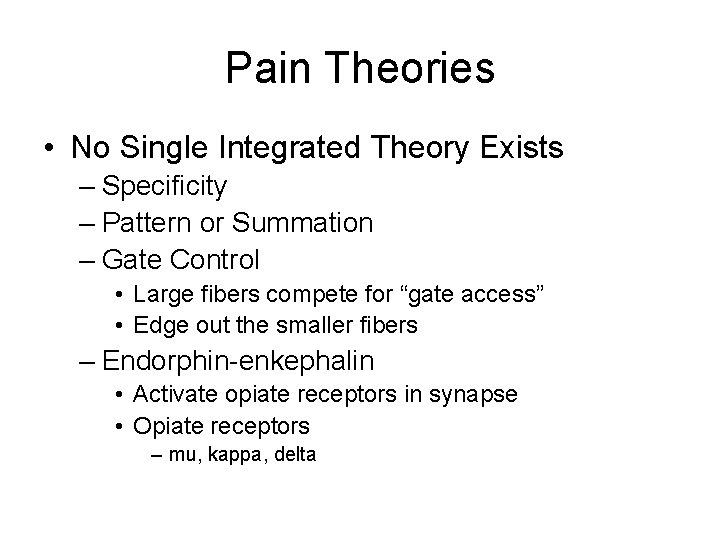 Pain Theories

• No Single Integrated Theory Exists
– Specificity
– Pattern or Summation
– Gate Control
• Large fibers compete for “gate access”
• Edge out the smaller fibers
– Endorphin-enkephalin
• Activate opiate receptors in synapse
• Opiate receptors
– mu, kappa, delta